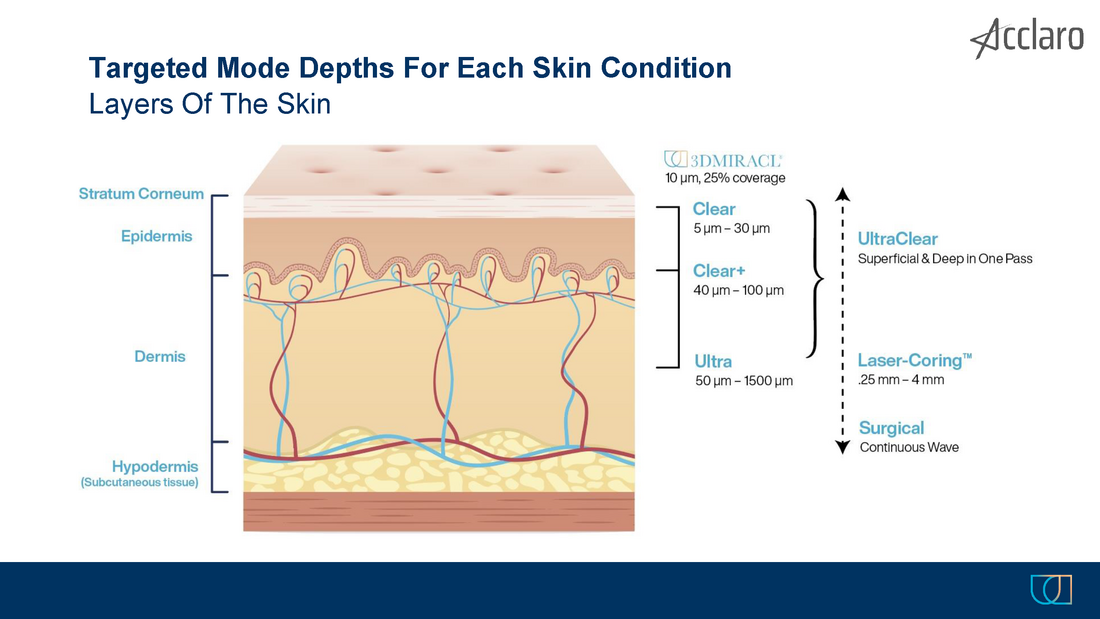 Acclaro

Targeted Mode Depths For Each Skin Condition
Layers Of The Skin

Stratum Corneum
Epidermis
Dermis
Hypodermis
(Subcutaneous tissue)

3DMIRACL
10 μm, 25% coverage

Clear
5 μm – 30 μm

Clear+
40 μm – 100 μm

Ultra
50 μm – 1500 μm

UltraClear
Superficial & Deep in One Pass

Laser-Coring™
.25 mm – 4 mm

Surgical
Continuous Wave